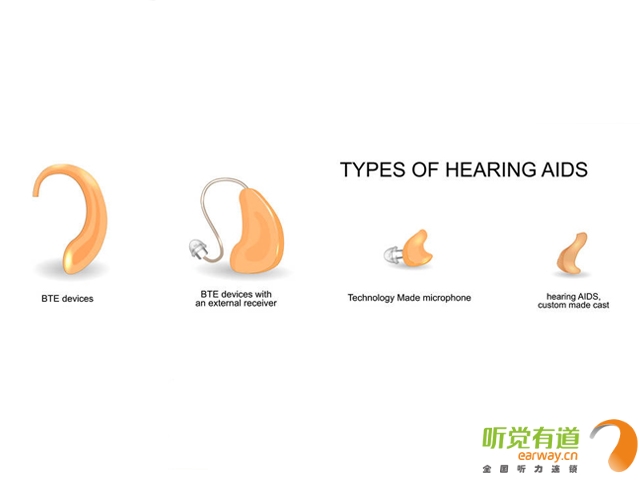 TYPES OF HEARING AIDS

BTE devices

BTE devices with an external receiver

Technology Made microphone

hearing AIDS, custom made cast

听觉有道
earway.cn
全国听力连锁